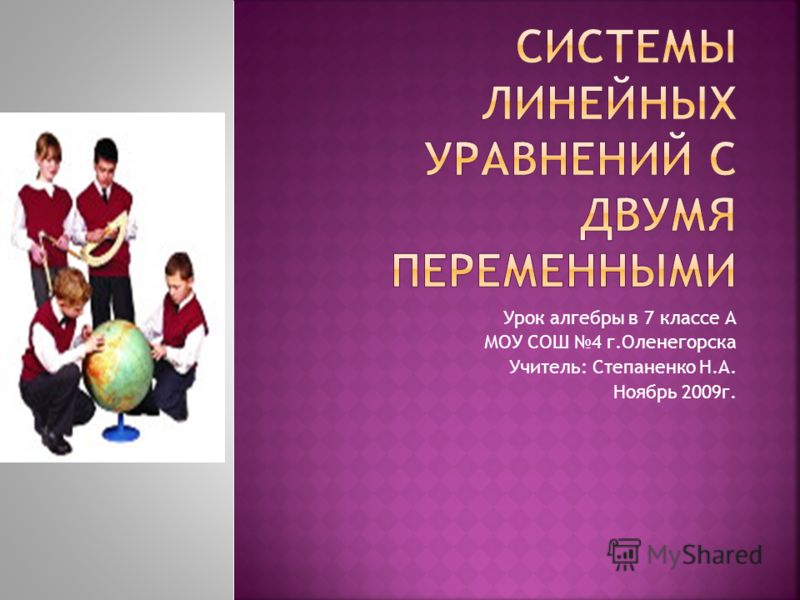 СИСТЕМЫ ЛИНЕЙНЫХ УРАВНЕНИЙ С ДВУМЯ ПЕРЕМЕННЫМИ

Урок алгебры в 7 классе А
МОУ СОШ №4 г.Оленегорска
Учитель: Степаненко Н.А.
Ноябрь 2009г.

MyShared